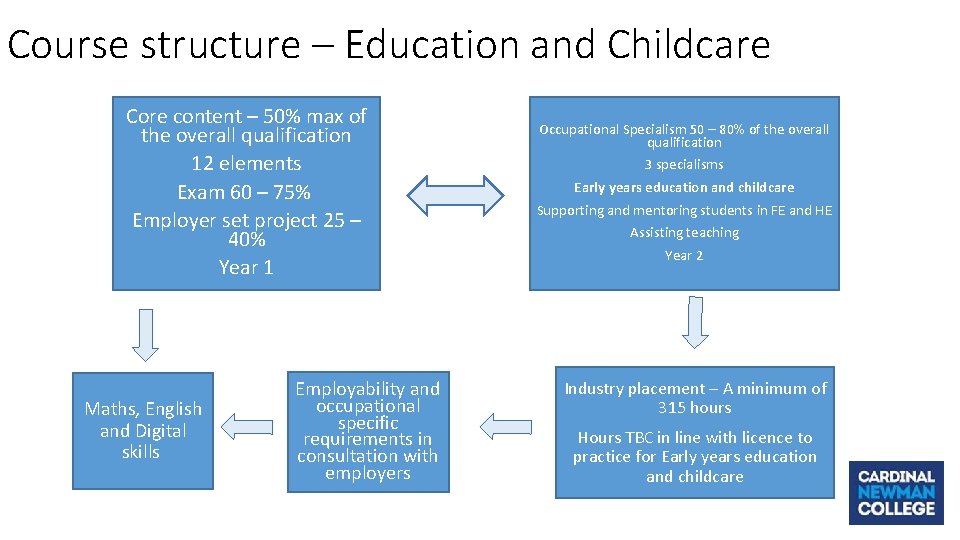 Course structure – Education and Childcare

Core content – 50% max of the overall qualification

12 elements

Exam 60 – 75%

Employer set project 25 – 40%

Year 1

Occupational Specialism 50 – 80% of the overall qualification

3 specialisms

Early years education and childcare

Supporting and mentoring students in FE and HE

Assisting teaching

Year 2

Maths, English and Digital skills

Employability and occupational specific requirements in consultation with employers

Industry placement – A minimum of 315 hours

Hours TBC in line with licence to practice for Early years education and childcare

CARDINAL NEWMAN COLLEGE